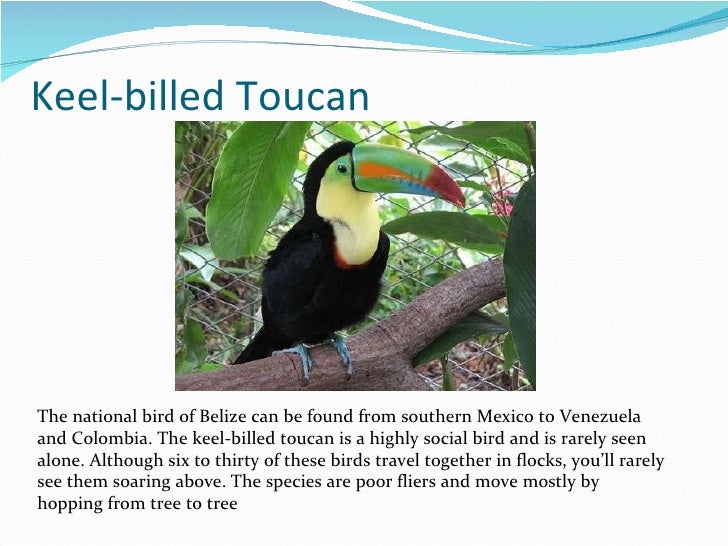 Keel-billed Toucan

The national bird of Belize can be found from southern Mexico to Venezuela and Colombia. The keel-billed toucan is a highly social bird and is rarely seen alone. Although six to thirty of these birds travel together in flocks, you'll rarely see them soaring above. The species are poor fliers and move mostly by hopping from tree to tree